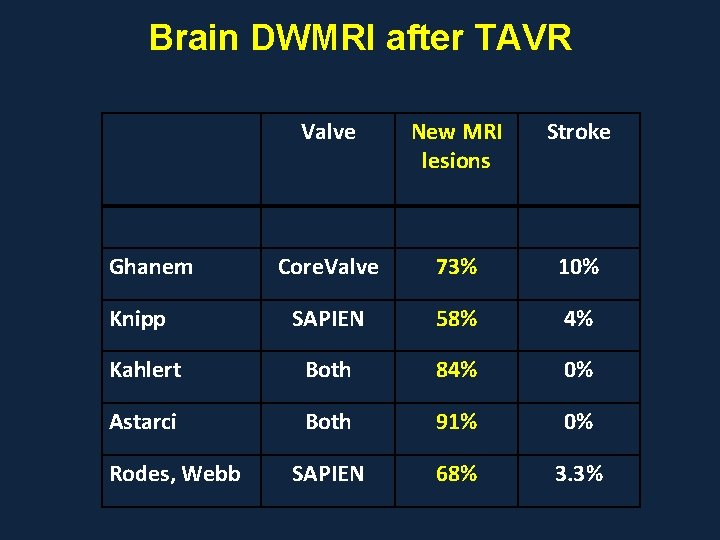 Brain DWMRI after TAVR

| | Valve | New MRI lesions | Stroke |
|---|---|---|---|
| | | | |
| Ghanem | CoreValve | 73% | 10% |
| Knipp | SAPIEN | 58% | 4% |
| Kahlert | Both | 84% | 0% |
| Astarci | Both | 91% | 0% |
| Rodes, Webb | SAPIEN | 68% | 3.3% |